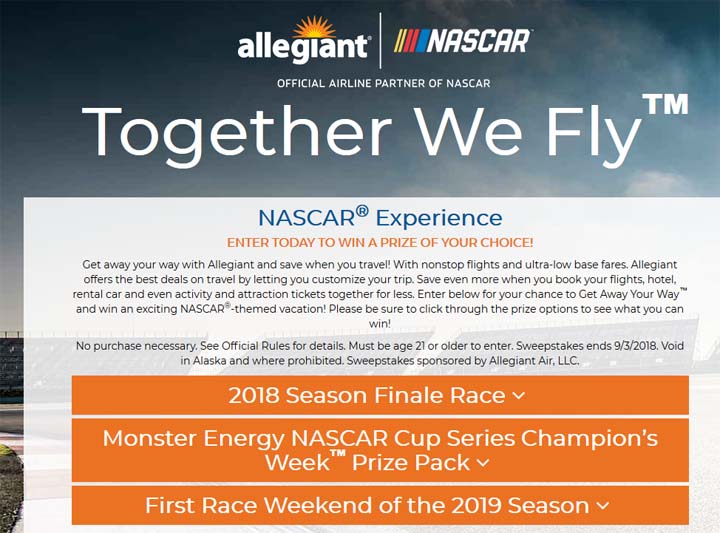 allegiant | NASCAR

OFFICIAL AIRLINE PARTNER OF NASCAR

Together We Fly™

NASCAR® Experience

ENTER TODAY TO WIN A PRIZE OF YOUR CHOICE!

Get away your way with Allegiant and save when you travel! With nonstop flights and ultra-low base fares. Allegiant offers the best deals on travel by letting you customize your trip. Save even more when you book your flights, hotel, rental car and even activity and attraction tickets together for less. Enter below for your chance to Get Away Your Way™ and win an exciting NASCAR®-themed vacation! Please be sure to click through the prize options to see what you can win!

No purchase necessary. See Official Rules for details. Must be age 21 or older to enter. Sweepstakes ends 9/3/2018. Void in Alaska and where prohibited. Sweepstakes sponsored by Allegiant Air, LLC.

2018 Season Finale Race

Monster Energy NASCAR Cup Series Champion's Week™ Prize Pack

First Race Weekend of the 2019 Season